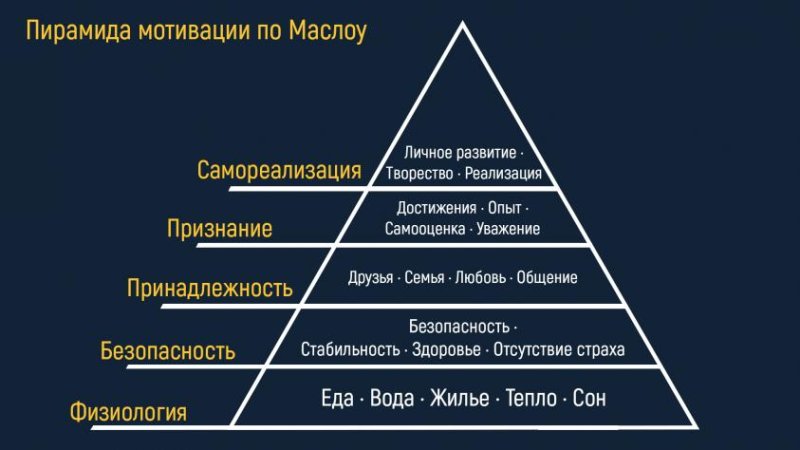 Пирамида мотивации по Маслоу

Самореализация
Личное развитие · Творество · Реализация

Признание
Достижения · Опыт · Самооценка · Уважение

Принадлежность
Друзья · Семья · Любовь · Общение

Безопасность
Безопасность · Стабильность · Здоровье · Отсутствие страха

Физиология
Еда · Вода · Жилье · Тепло · Сон